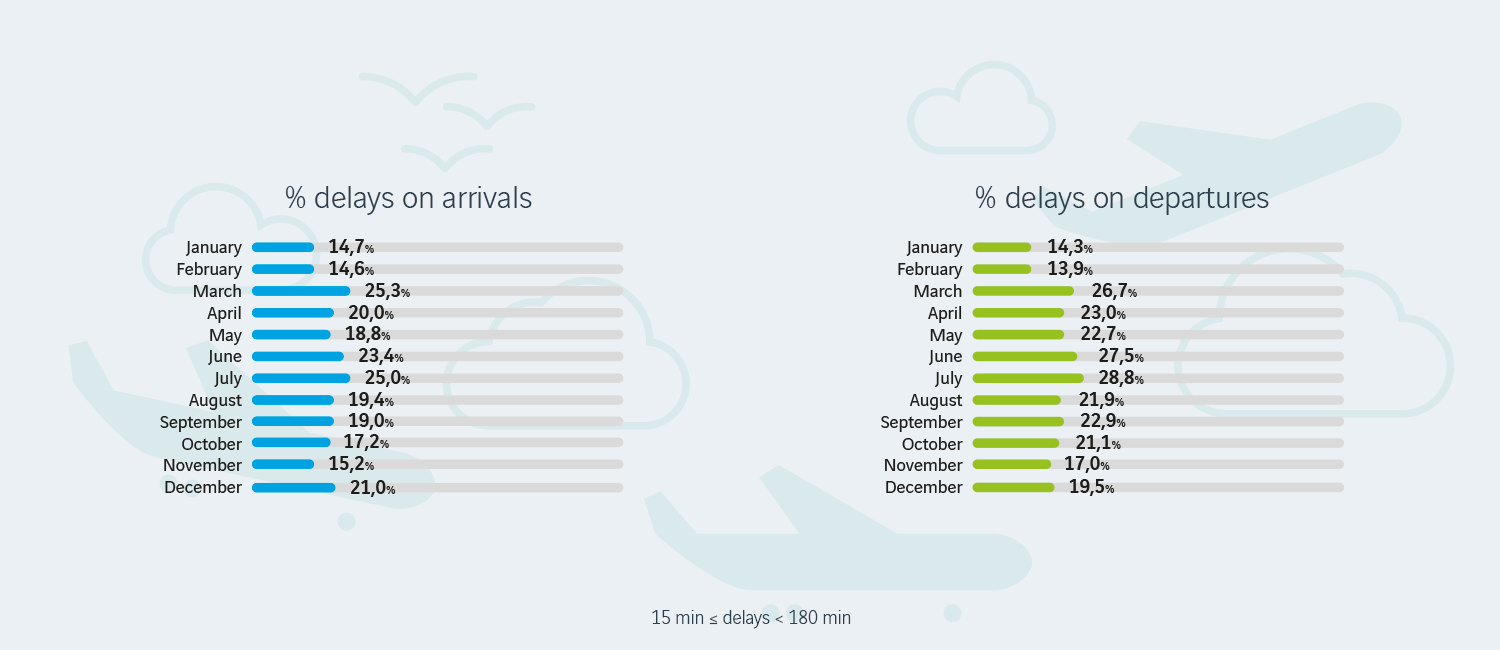 % delays on arrivals

January 14,7%
February 14,6%
March 25,3%
April 20,0%
May 18,8%
June 23,4%
July 25,0%
August 19,4%
September 19,0%
October 17,2%
November 15,2%
December 21,0%

% delays on departures

January 14,3%
February 13,9%
March 26,7%
April 23,0%
May 22,7%
June 27,5%
July 28,8%
August 21,9%
September 22,9%
October 21,1%
November 17,0%
December 19,5%

15 min ≤ delays < 180 min